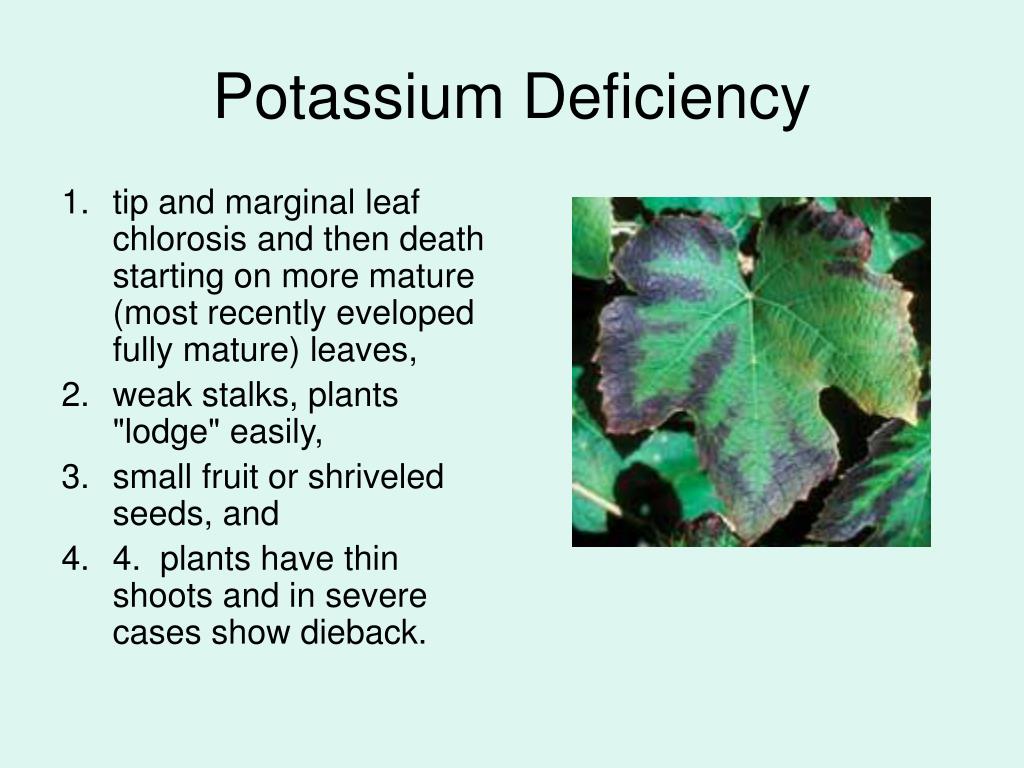 Potassium Deficiency

1. tip and marginal leaf chlorosis and then death starting on more mature (most recently eveloped fully mature) leaves,
2. weak stalks, plants "lodge" easily,
3. small fruit or shriveled seeds, and
4. 4. plants have thin shoots and in severe cases show dieback.